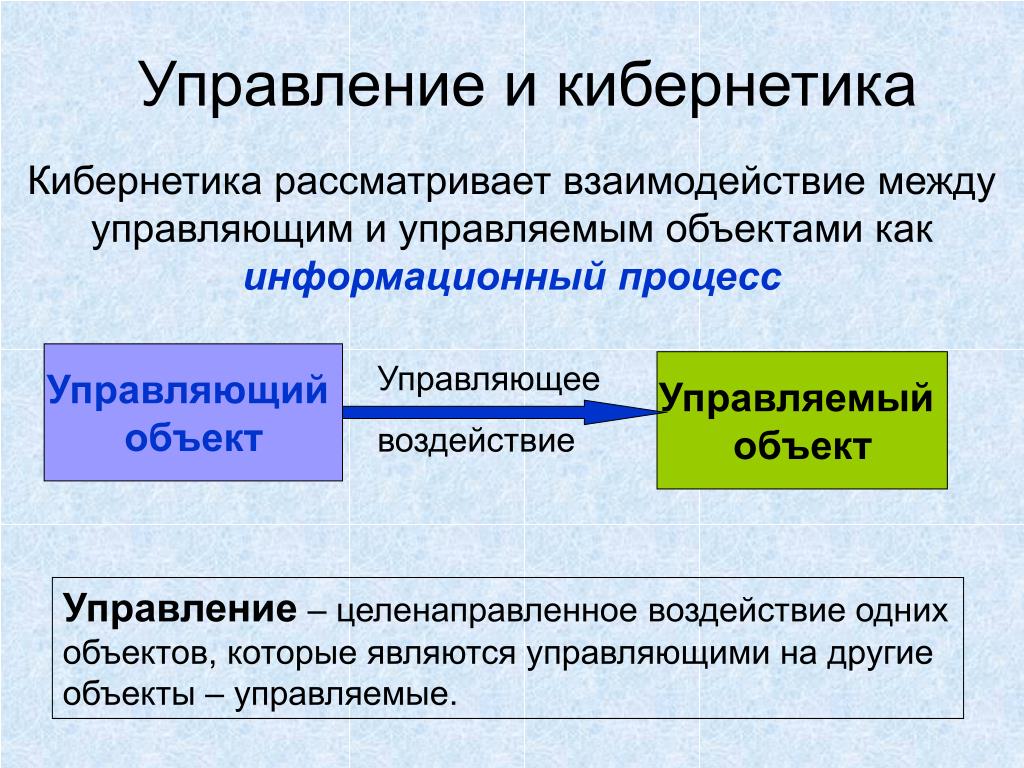 Управление и кибернетика

Кибернетика рассматривает взаимодействие между управляющим и управляемым объектами как информационный процесс

Управляющий объект

Управляющее воздействие

Управляемый объект

Управление – целенаправленное воздействие одних объектов, которые являются управляющими на другие объекты – управляемые.